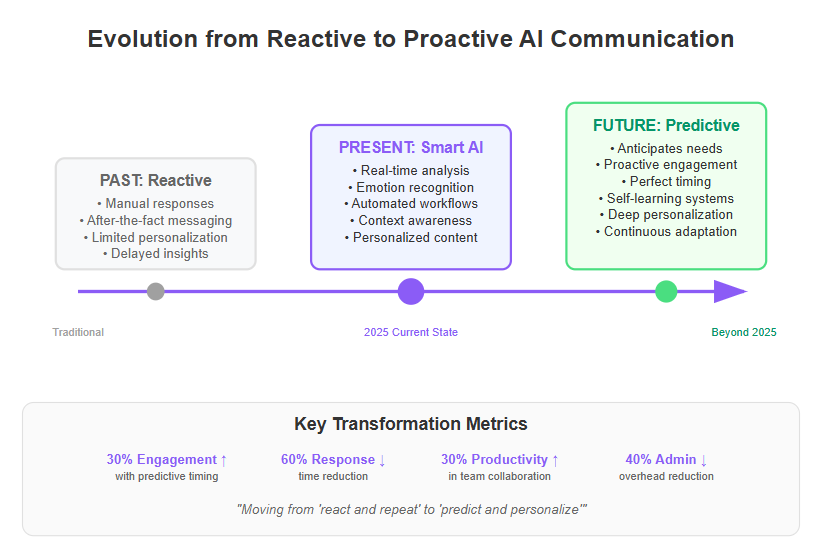 Evolution from Reactive to Proactive AI Communication

PAST: Reactive
• Manual responses
• After-the-fact messaging
• Limited personalization
• Delayed insights

PRESENT: Smart AI
• Real-time analysis
• Emotion recognition
• Automated workflows
• Context awareness
• Personalized content

FUTURE: Predictive
• Anticipates needs
• Proactive engagement
• Perfect timing
• Self-learning systems
• Deep personalization
• Continuous adaptation

Traditional

2025 Current State

Beyond 2025

Key Transformation Metrics

30% Engagement ↑
with predictive timing

60% Response ↓
time reduction

30% Productivity ↑
in team collaboration

40% Admin ↓
overhead reduction

"Moving from 'react and repeat' to 'predict and personalize'"